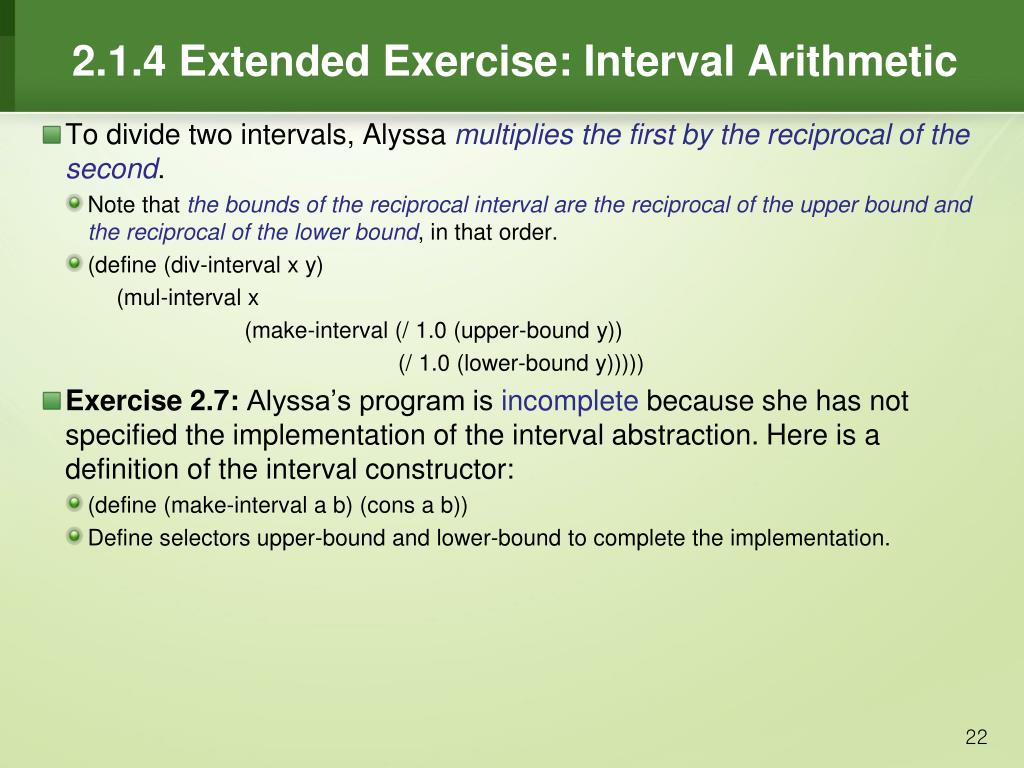 2.1.4 Extended Exercise: Interval Arithmetic

To divide two intervals, Alyssa multiplies the first by the reciprocal of the second.

Note that the bounds of the reciprocal interval are the reciprocal of the upper bound and the reciprocal of the lower bound, in that order.

(define (div-interval x y)
(mul-interval x
(make-interval (/ 1.0 (upper-bound y))
(/ 1.0 (lower-bound y)))))

Exercise 2.7: Alyssa's program is incomplete because she has not specified the implementation of the interval abstraction. Here is a definition of the interval constructor:

(define (make-interval a b) (cons a b))

Define selectors upper-bound and lower-bound to complete the implementation.

22